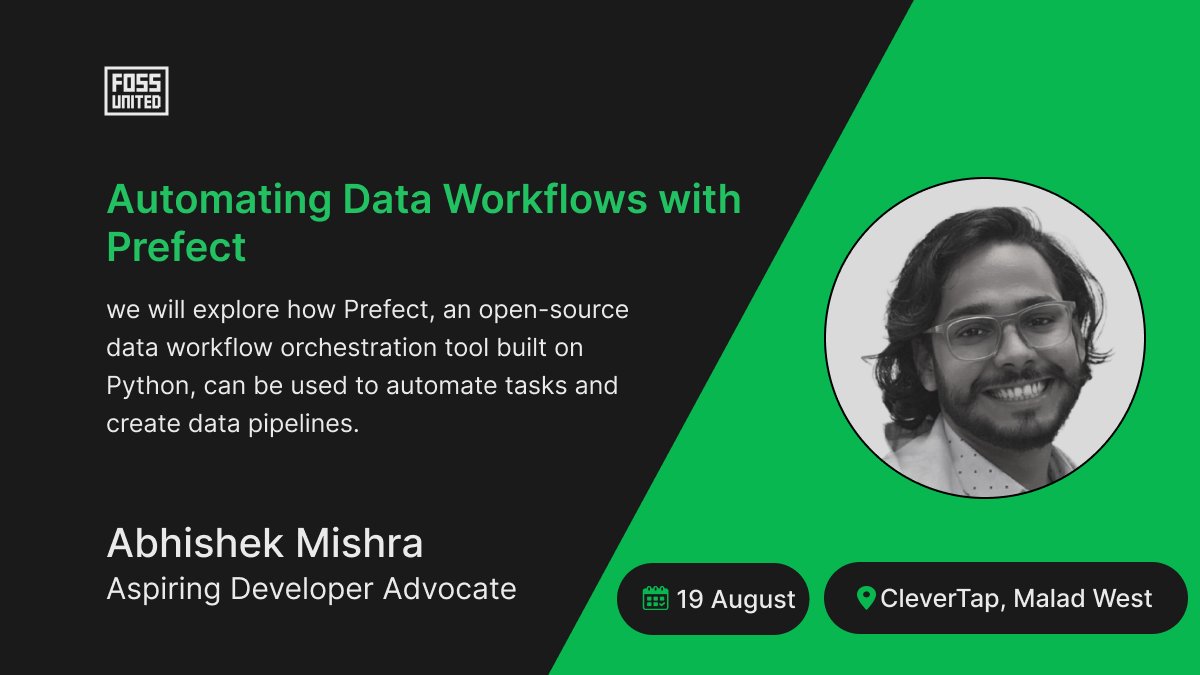 FOSS UNITED

Automating Data Workflows with Prefect

we will explore how Prefect, an open-source data workflow orchestration tool built on Python, can be used to automate tasks and create data pipelines.

Abhishek Mishra
Aspiring Developer Advocate

19 August

CleverTap, Malad West